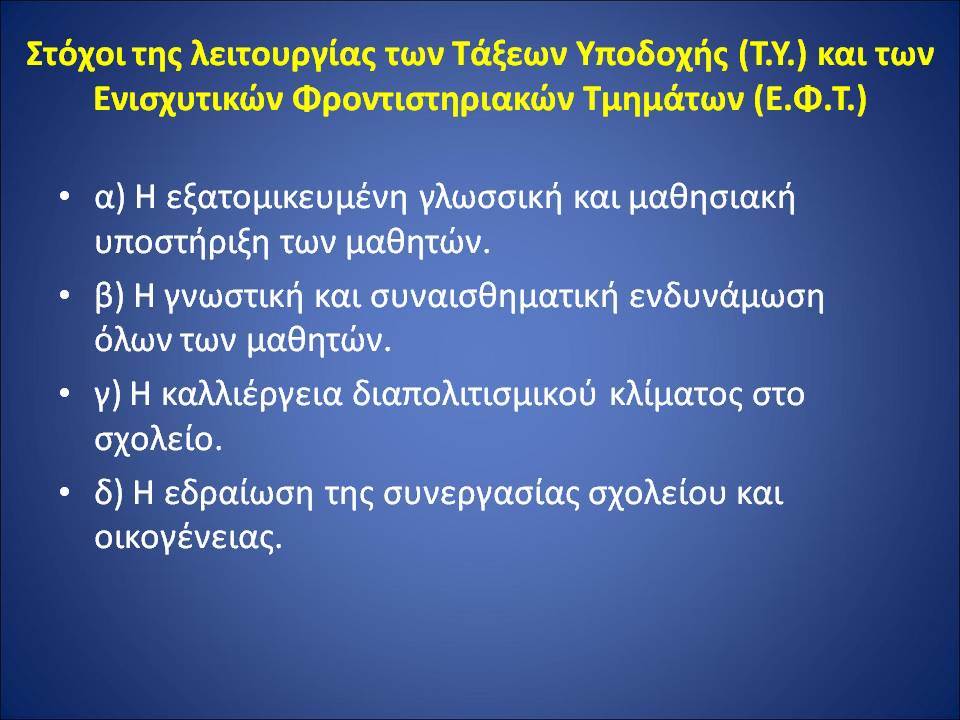 Στόχοι της λειτουργίας των Τάξεων Υποδοχής (Τ.Υ.) και των Ενισχυτικών Φροντιστηριακών Τμημάτων (Ε.Φ.Τ.)

• α) Η εξατομικευμένη γλωσσική και μαθησιακή υποστήριξη των μαθητών.
• β) Η γνωστική και συναισθηματική ενδυνάμωση όλων των μαθητών.
• γ) Η καλλιέργεια διαπολιτισμικού κλίματος στο σχολείο.
• δ) Η εδραίωση της συνεργασίας σχολείου και οικογένειας.